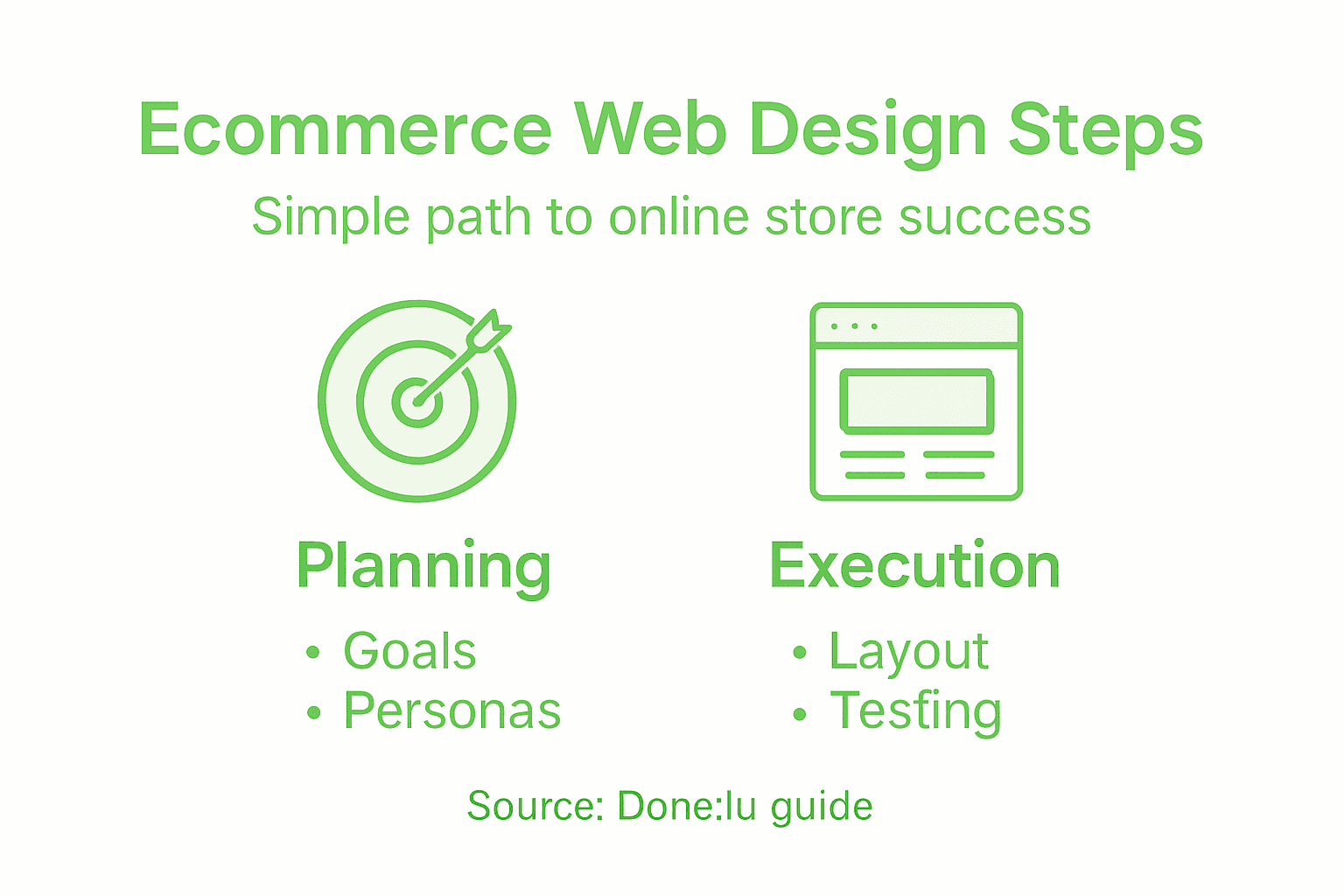 Ecommerce Web Design Steps

Simple path to online store success

Planning

• Goals
• Personas

Execution

• Layout
• Tesfing

Source: Done:lu guide